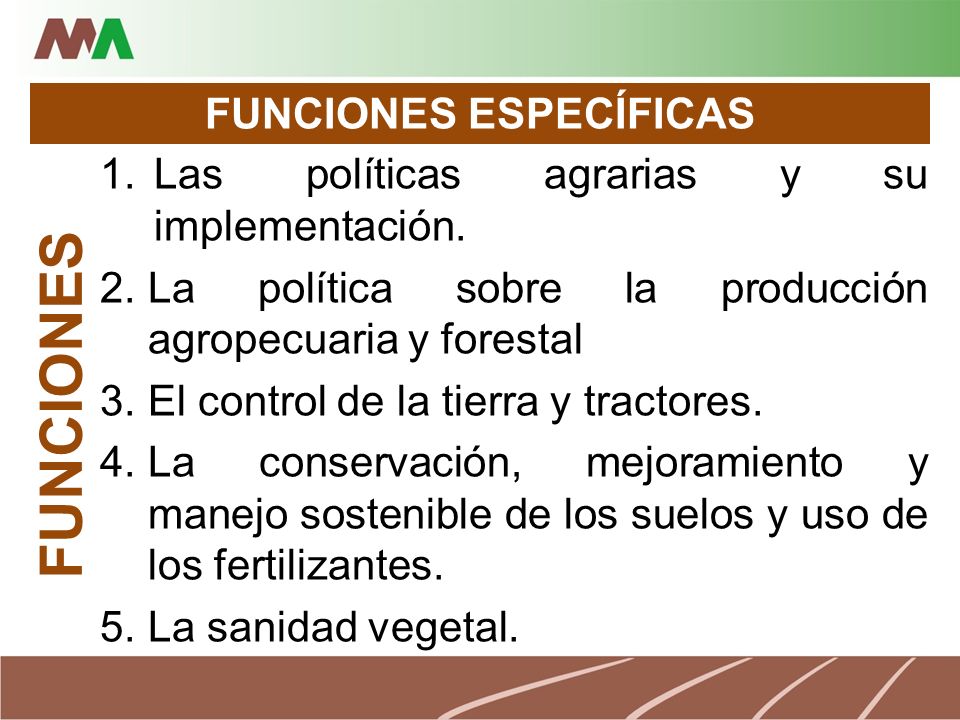 MA

FUNCIONES ESPECÍFICAS

FUNCIONES

1. Las políticas agrarias y su implementación.
2. La política sobre la producción agropecuaria y forestal
3. El control de la tierra y tractores.
4. La conservación, mejoramiento y manejo sostenible de los suelos y uso de los fertilizantes.
5. La sanidad vegetal.